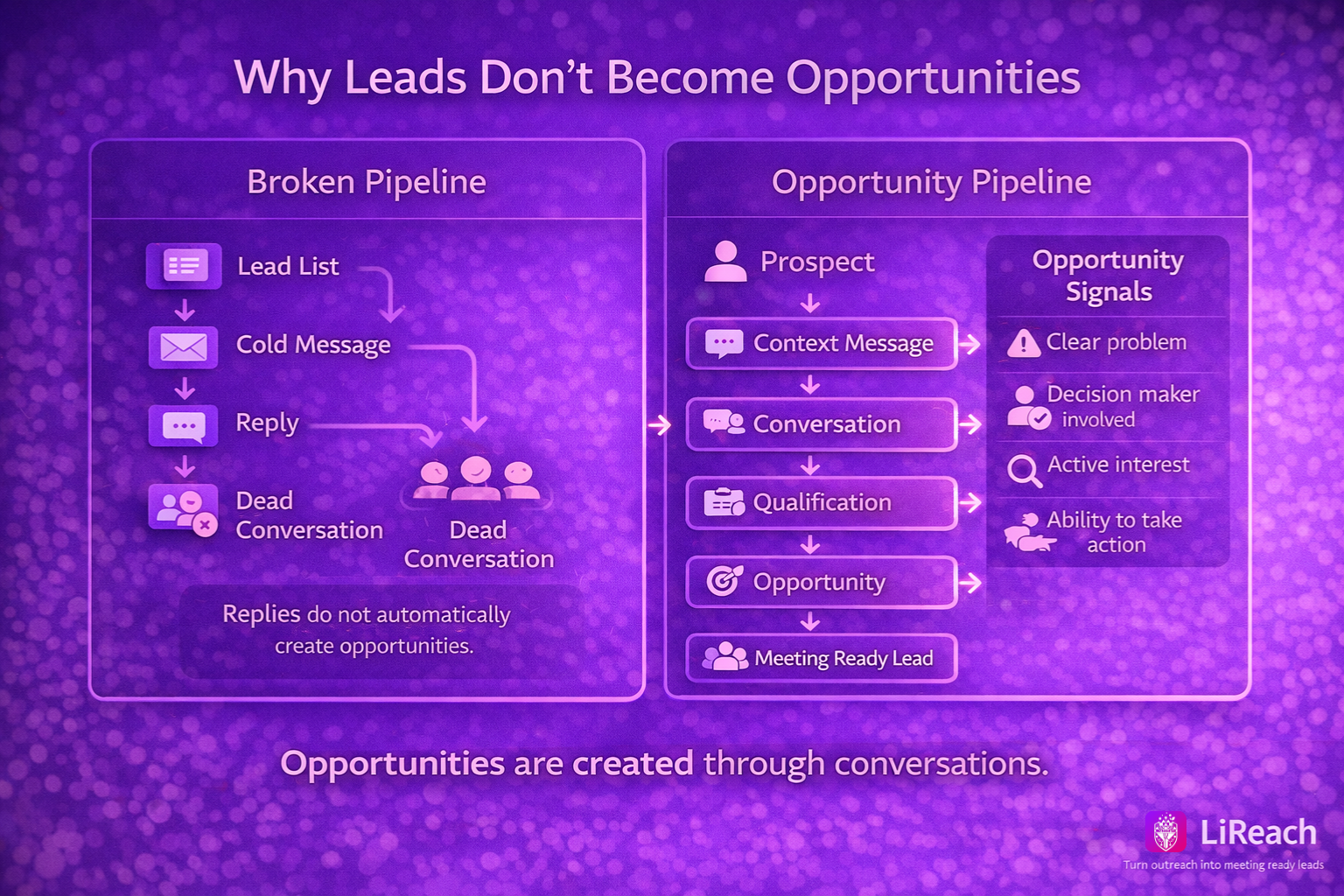 Why Leads Don't Become Opportunities

Broken Pipeline

Lead List

Cold Message

Reply

Dead Conversation

Dead Conversation

Replies do not automatically create opportunities.

Opportunity Pipeline

Prospect

Context Message

Conversation

Qualification

Opportunity

Meeting Ready Lead

Opportunity Signals

Clear problem

Decision maker involved

Active interest

Ability to take action

Opportunities are created through conversations.

LiReach

Turn outreach into meeting ready leads